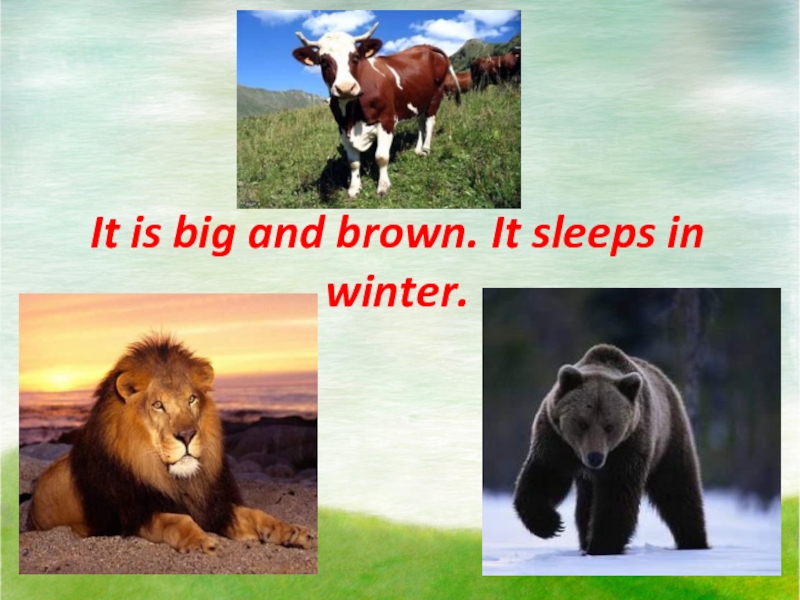 It is big and brown. It sleeps in winter.